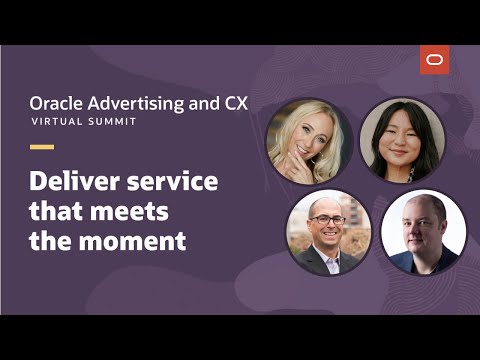 Oracle Advertising and CX
VIRTUAL SUMMIT

Deliver service that meets the moment